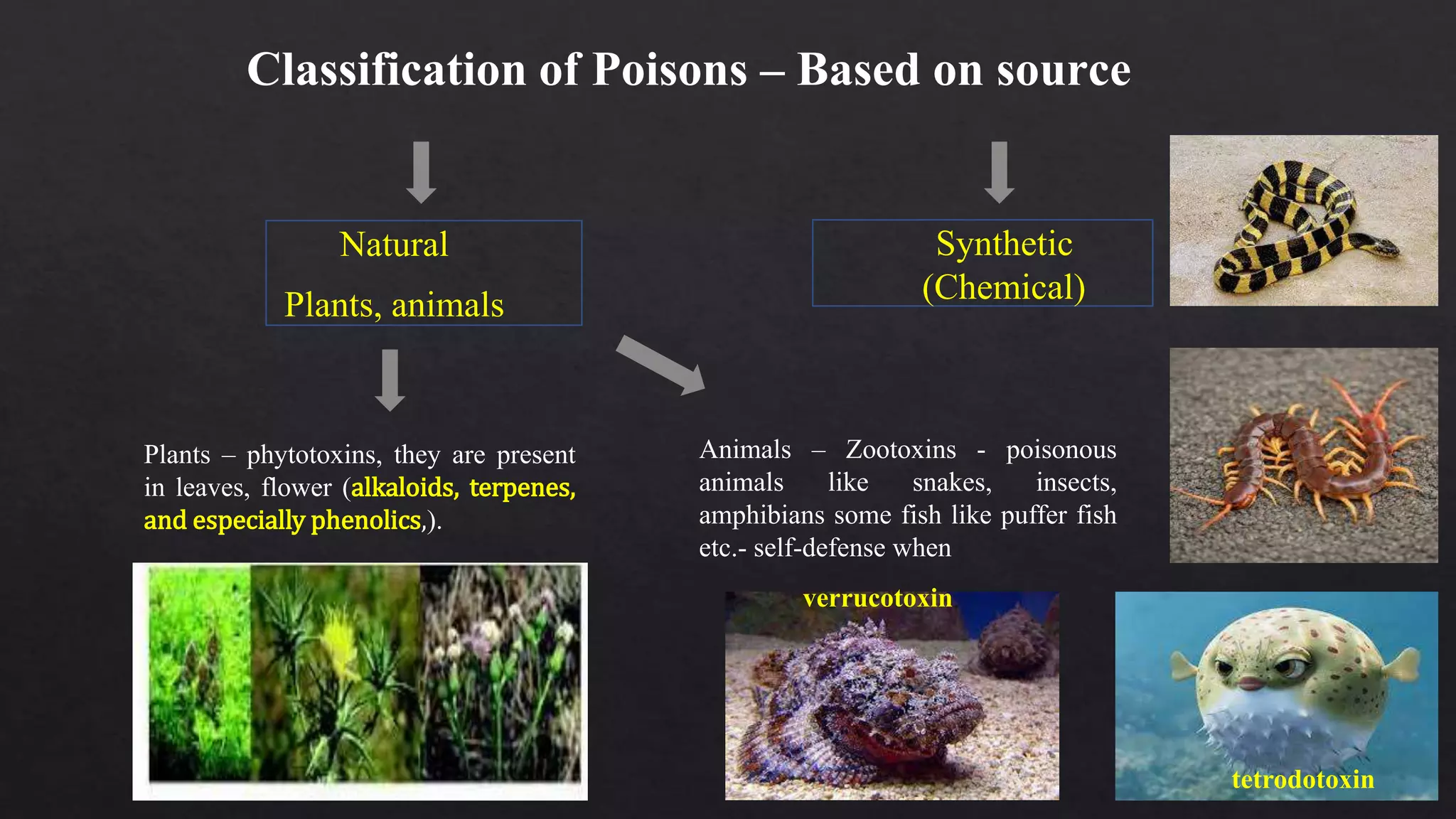 Classification of Poisons – Based on source

Natural

Plants, animals

Synthetic (Chemical)

Plants – phytotoxins, they are present in leaves, flower (alkaloids, terpenes, and especially phenolics,).

Animals – Zootoxins - poisonous animals like snakes, insects, amphibians some fish like puffer fish etc.- self-defense when

verrucotoxin

tetrodotoxin